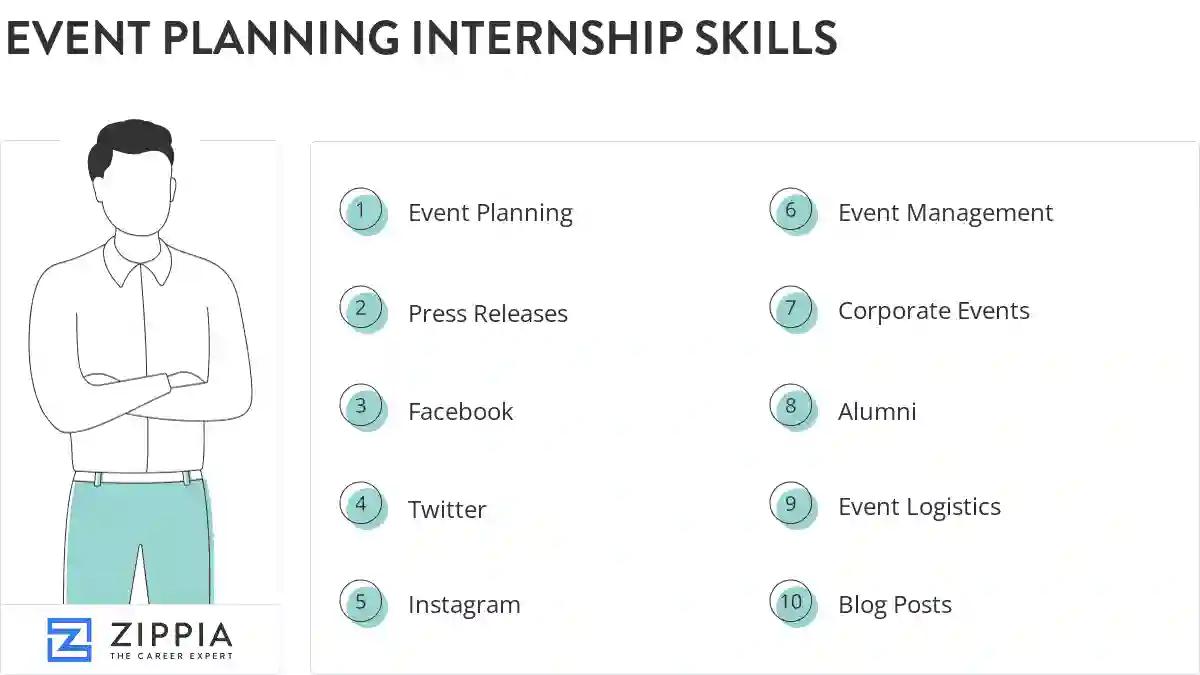 EVENT PLANNING INTERNSHIP SKILLS

1 Event Planning
2 Press Releases
3 Facebook
4 Twitter
5 Instagram
6 Event Management
7 Corporate Events
8 Alumni
9 Event Logistics
10 Blog Posts

ZIPPIA
THE CAREER EXPERT